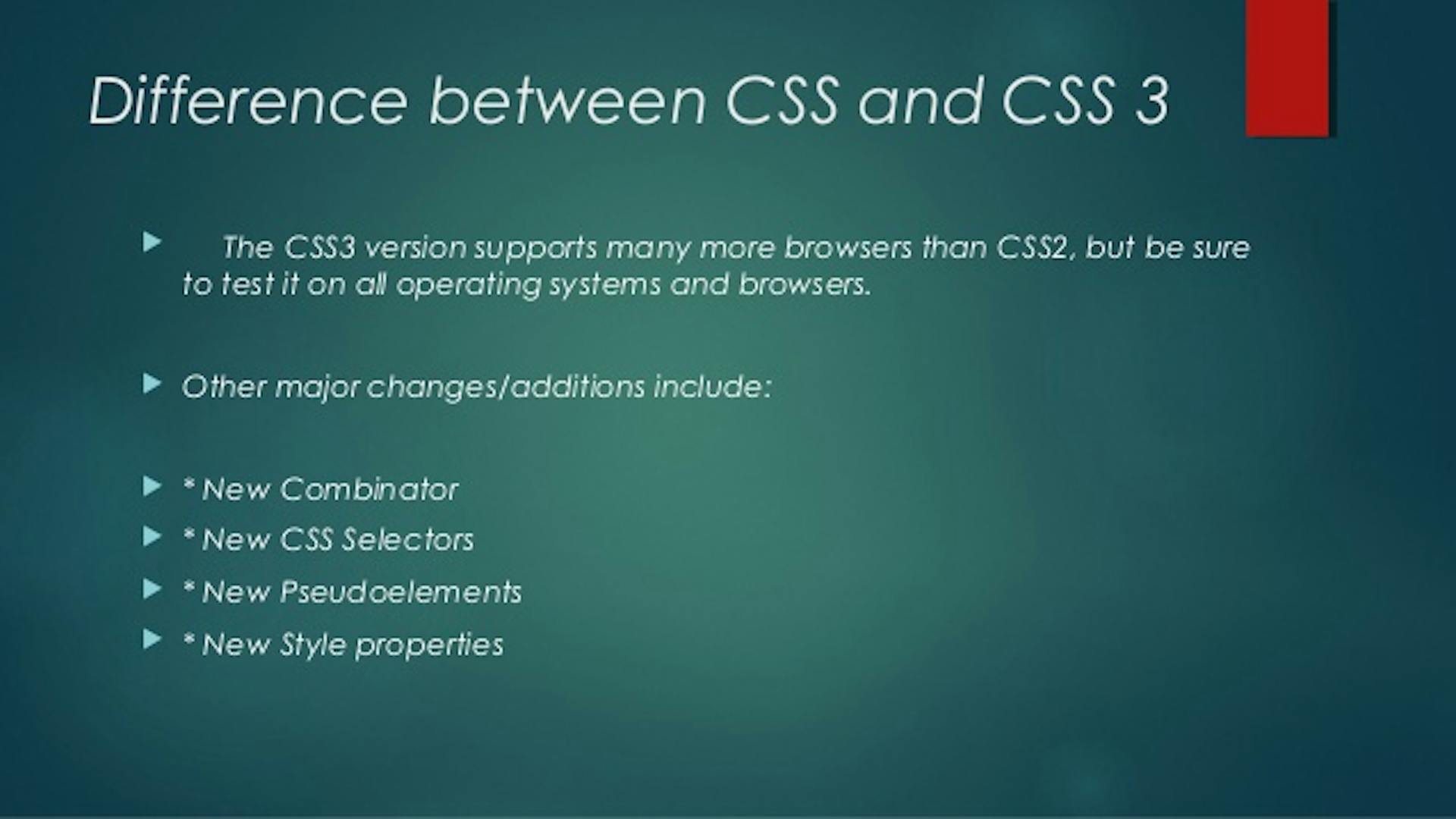 Difference between CSS and CSS 3

The CSS3 version supports many more browsers than CSS2, but be sure to test it on all operating systems and browsers.

Other major changes/additions include:

* New Combinator
* New CSS Selectors
* New Pseudoelements
* New Style properties